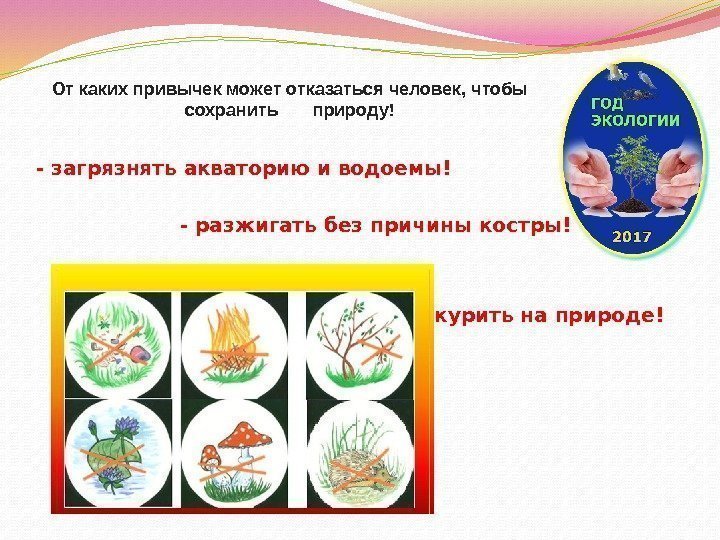 От каких привычек может отказаться человек, чтобы сохранить природу!

ГОД ЭКОЛОГИИ

2017

- загрязнять акваторию и водоемы!

- разжигать без причины костры!

курить на природе!